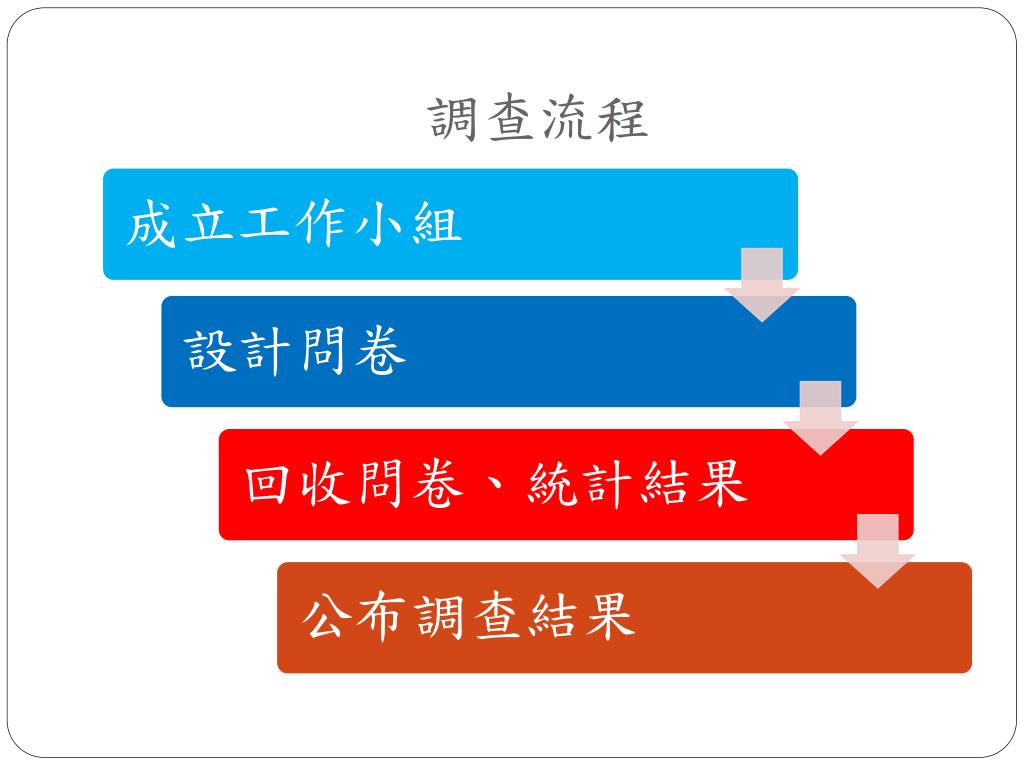 調查流程

成立工作小組

設計問卷

回收問卷、統計結果

公布調查結果